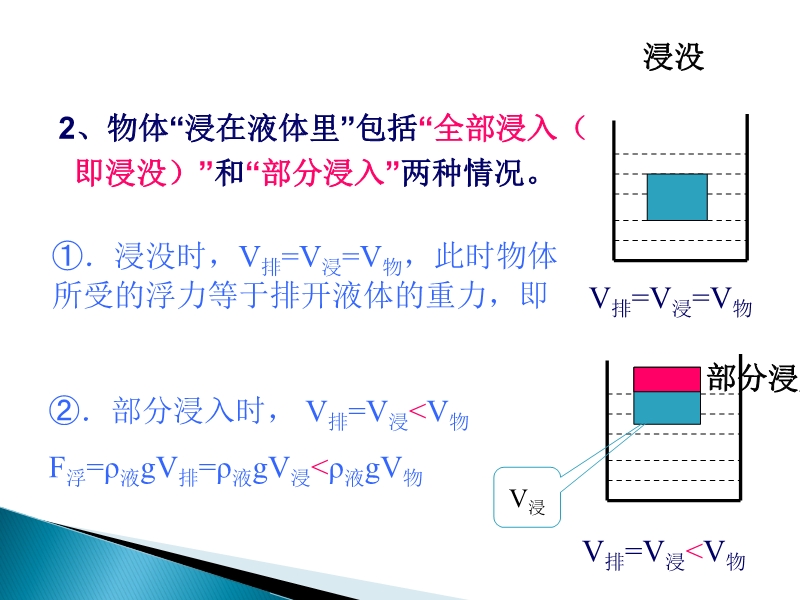 浸没

2、物体“浸在液体里”包括“全部浸入（即浸没）”和“部分浸入”两种情况。

①．浸没时，$V_{排}=V_{浸}=V_{物}$，此时物体所受的浮力等于排开液体的重力，即

$V_{排}=V_{浸}=V_{物}$

部分浸

②．部分浸入时， $V_{排}=V_{浸}<V_{物}$

$F_{浮}=\rho_{液}gV_{排}=\rho_{液}gV_{浸}<\rho_{液}gV_{物}$

$V_{浸}$

$V_{排}=V_{浸}<V_{物}$